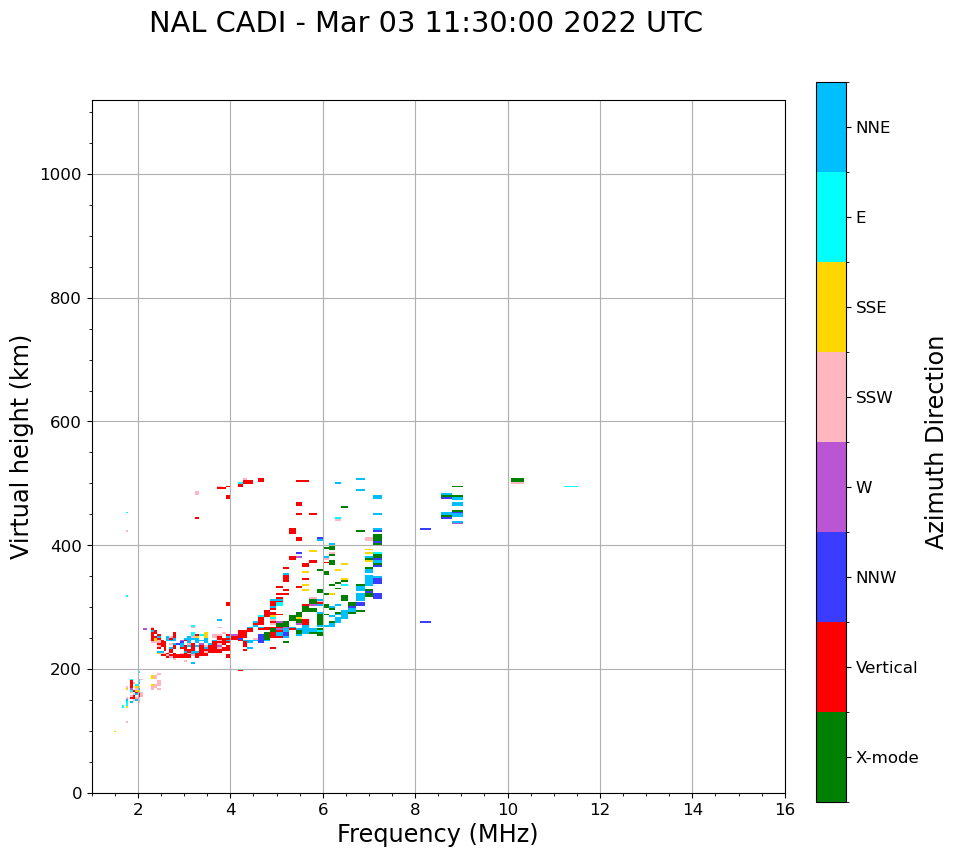 NAL CADI - Mar 03 11:30:00 2022 UTC

Virtual height (km)

1000
800
600
400
200
0

2
4
6
8
10
12
14
16

Frequency (MHz)

NNE
E
SSE
SSW
W
NNW
Vertical
X-mode

Azimuth Direction